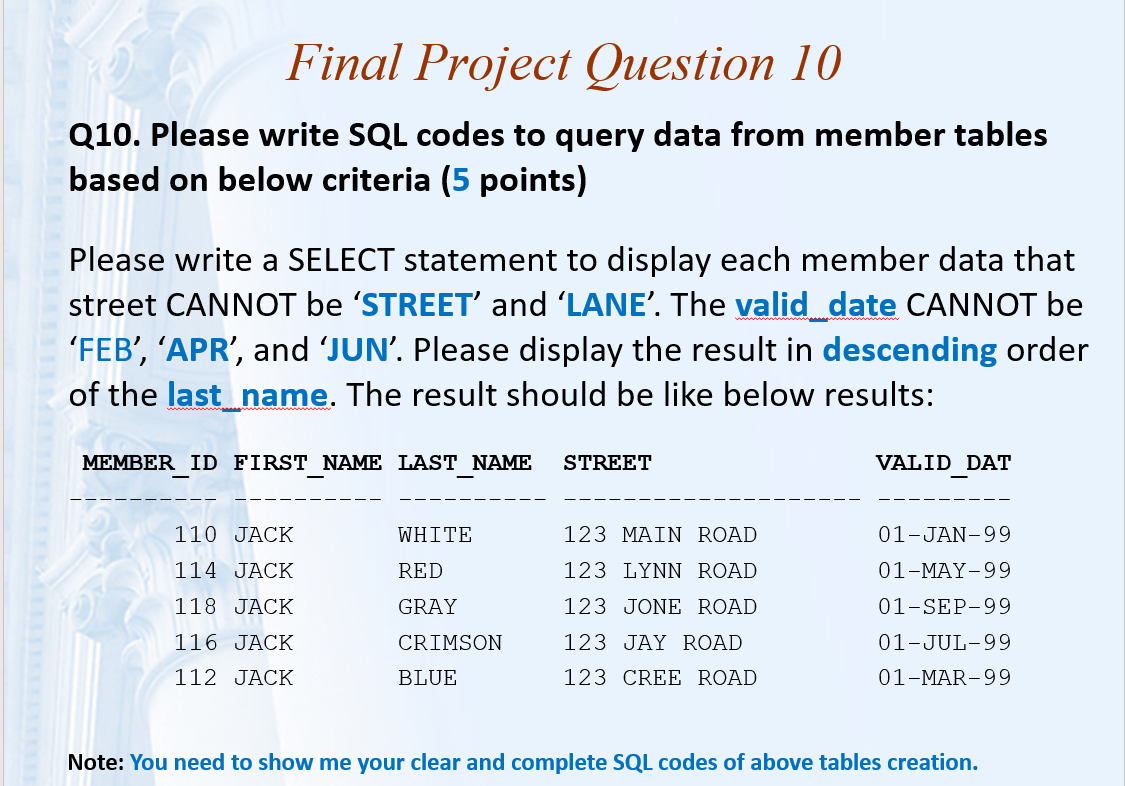 Final Project Question 10

Q10. Please write SQL codes to query data from member tables based on below criteria (5 points)

Please write a SELECT statement to display each member data that street CANNOT be ‘STREET’ and ‘LANE’. The valid_date CANNOT be ‘FEB’, ‘APR’, and ‘JUN’. Please display the result in descending order of the last_name. The result should be like below results:

| MEMBER_ID | FIRST_NAME | LAST_NAME | STREET | VALID_DAT |
|---|---|---|---|---|
| 110 | JACK | WHITE | 123 MAIN ROAD | 01-JAN-99 |
| 114 | JACK | RED | 123 LYNN ROAD | 01-MAY-99 |
| 118 | JACK | GRAY | 123 JONE ROAD | 01-SEP-99 |
| 116 | JACK | CRIMSON | 123 JAY ROAD | 01-JUL-99 |
| 112 | JACK | BLUE | 123 CREE ROAD | 01-MAR-99 |

Note: You need to show me your clear and complete SQL codes of above tables creation.